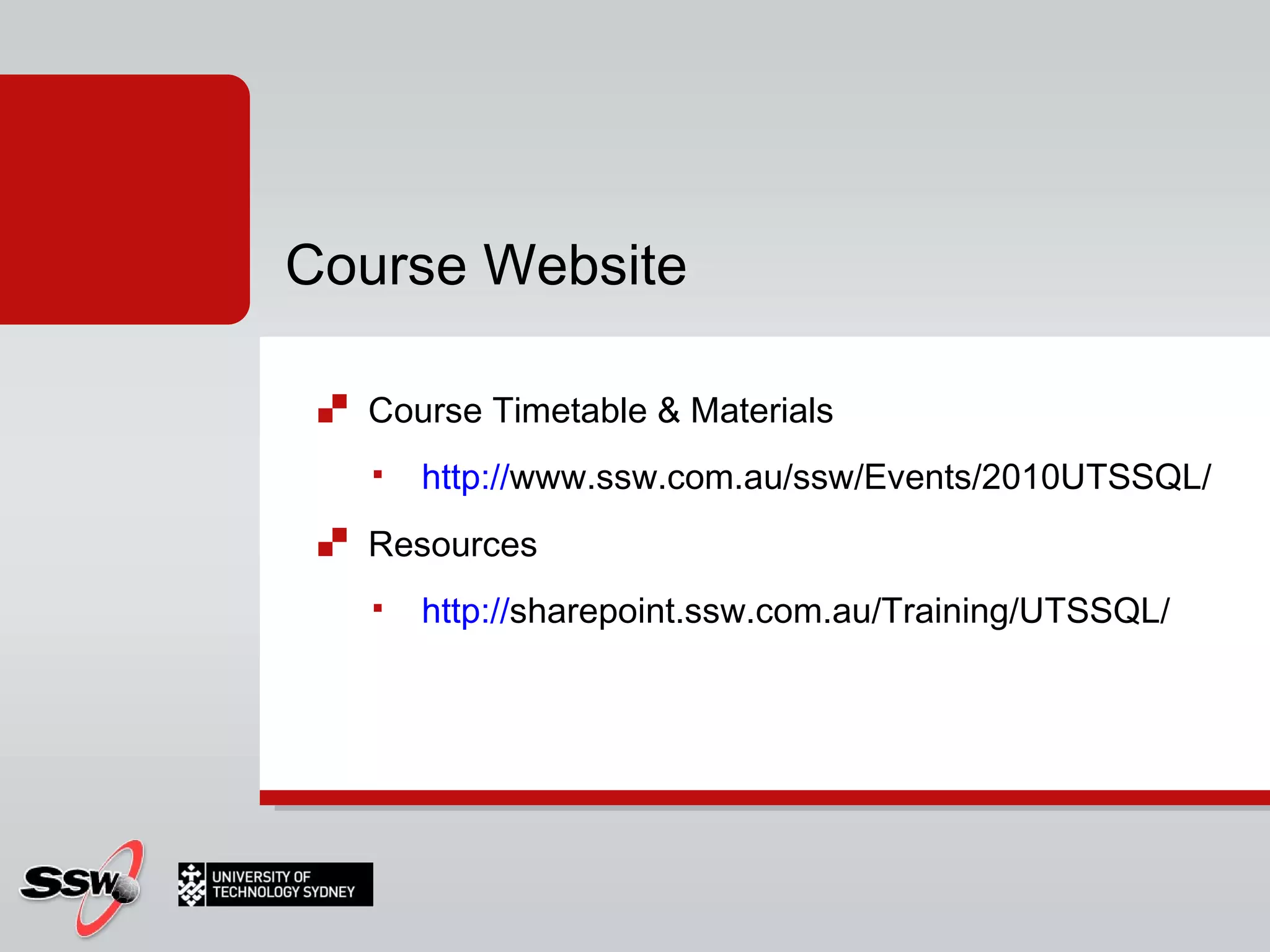 Course Website

Course Timetable & Materials

http://www.ssw.com.au/ssw/Events/2010UTSSQL/

Resources

http://sharepoint.ssw.com.au/Training/UTSSQL/

SSW

UNIVERSITY OF TECHNOLOGY SYDNEY